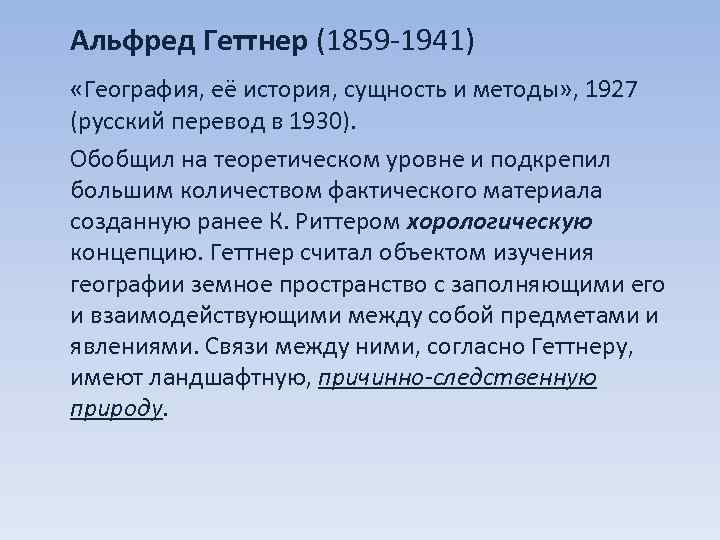 Альфред Геттнер (1859-1941)

«География, её история, сущность и методы», 1927 (русский перевод в 1930).

Обобщил на теоретическом уровне и подкрепил большим количеством фактического материала созданную ранее К. Риттером хорологическую концепцию. Геттнер считал объектом изучения географии земное пространство с заполняющими его и взаимодействующими между собой предметами и явлениями. Связи между ними, согласно Геттнеру, имеют ландшафтную, причинно-следственную природу.